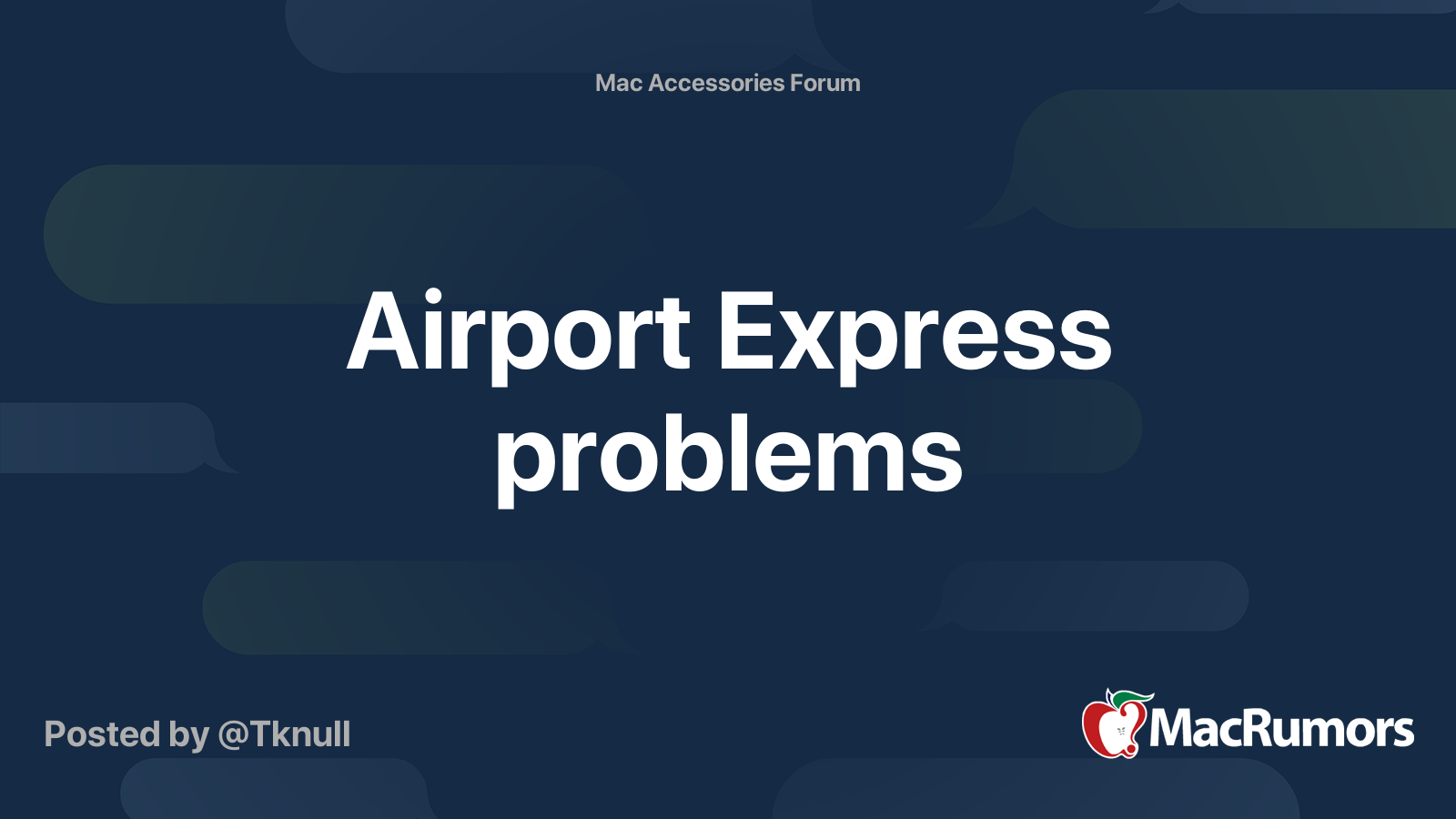 Mac Accessories Forum

Airport Express problems

Posted by @Tknull

MacRumors